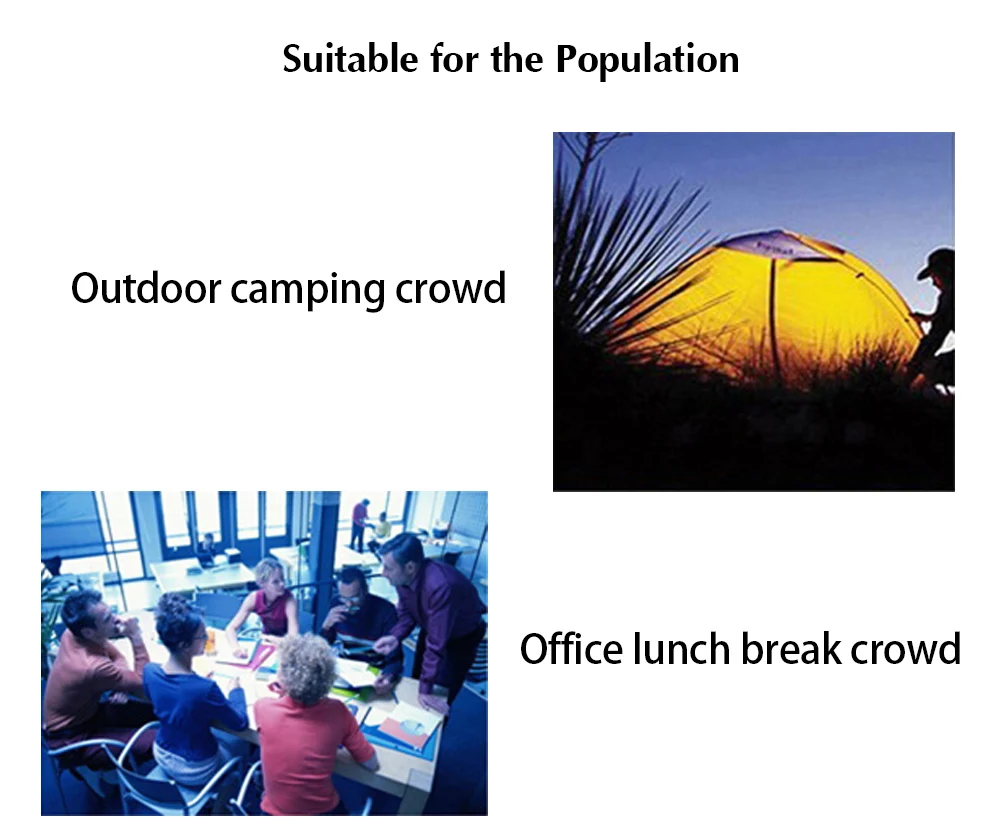 Suitable for the Population

Outdoor camping crowd

Office lunch break crowd